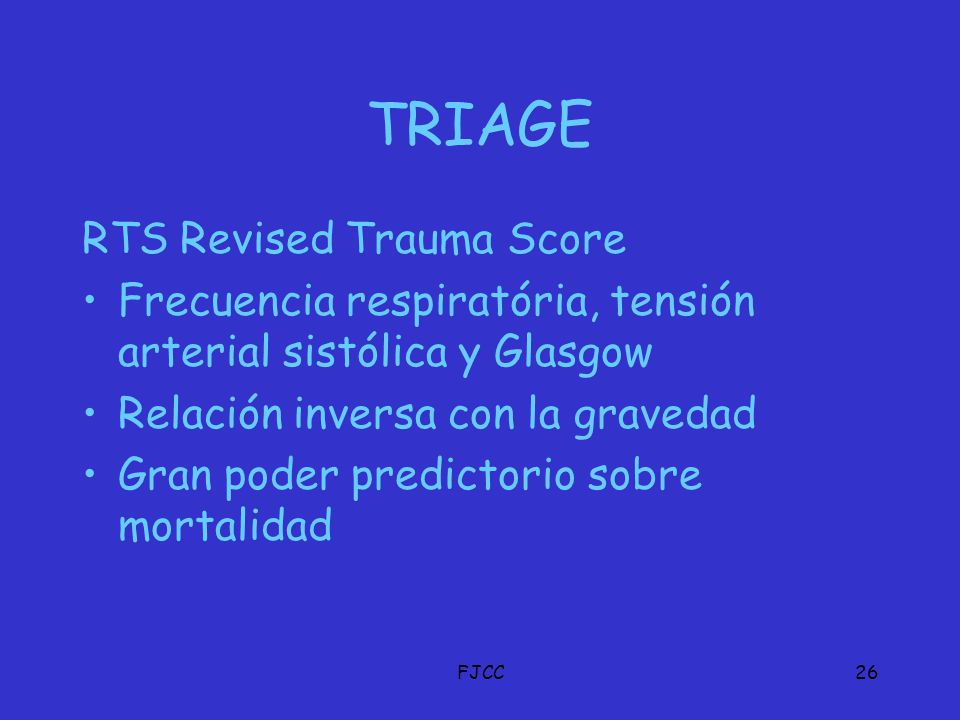 TRIAGE

RTS Revised Trauma Score

• Frecuencia respiratória, tensión arterial sistólica y Glasgow
• Relación inversa con la gravedad
• Gran poder predictorio sobre mortalidad

FJCC

26